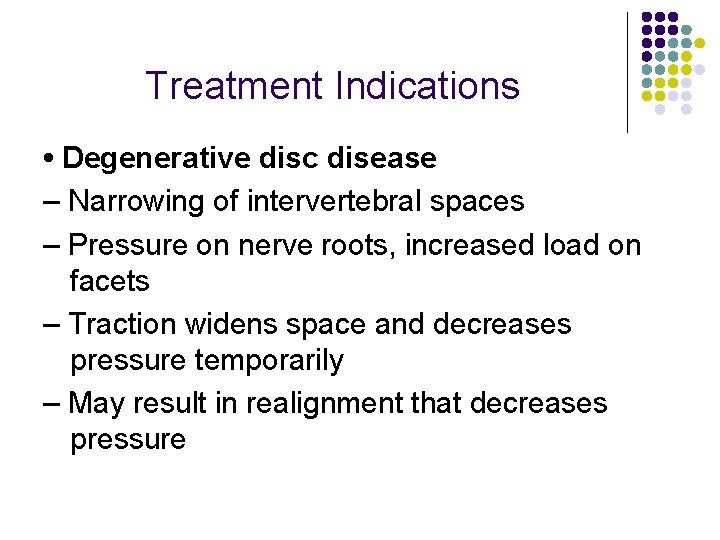 Treatment Indications

• Degenerative disc disease

– Narrowing of intervertebral spaces

– Pressure on nerve roots, increased load on facets

– Traction widens space and decreases pressure temporarily

– May result in realignment that decreases pressure